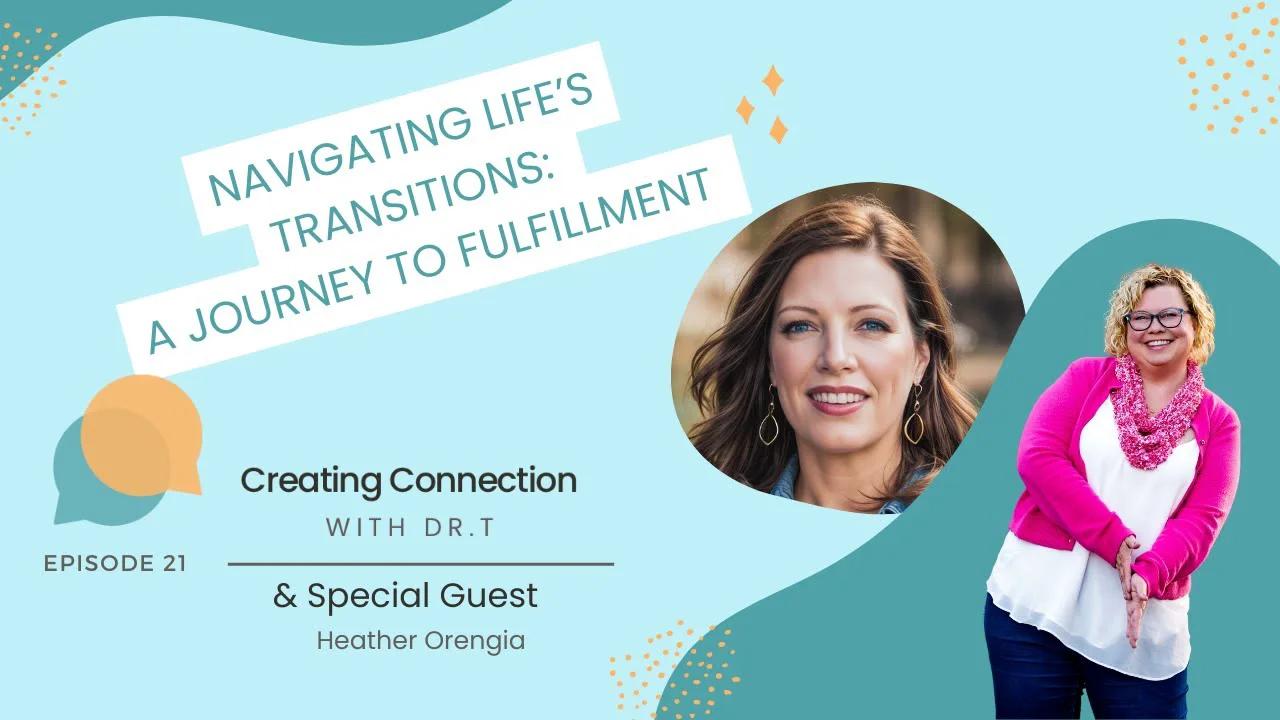 NAVIGATING LIFE'S TRANSITIONS: A JOURNEY TO FULFILLMENT

Creating Connection
WITH DR.T

EPISODE 21

& Special Guest
Heather Orengia